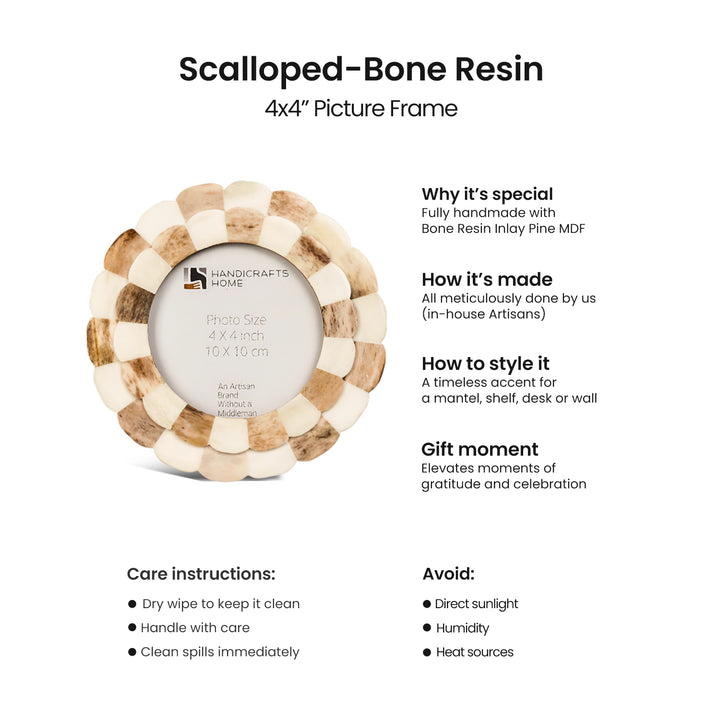 Scalloped-Bone Resin
4x4" Picture Frame

HANDICRAFTS HOME

Photo Size
4 X 4 inch
10 X 10 cm

An Artisan Brand Without a Middleman

Why it's special
Fully handmade with Bone Resin Inlay Pine MDF

How it's made
All meticulously done by us (in-house Artisans)

How to style it
A timeless accent for a mantel, shelf, desk or wall

Gift moment
Elevates moments of gratitude and celebration

Care instructions:
● Dry wipe to keep it clean
● Handle with care
● Clean spills immediately

Avoid:
● Direct sunlight
● Humidity
● Heat sources